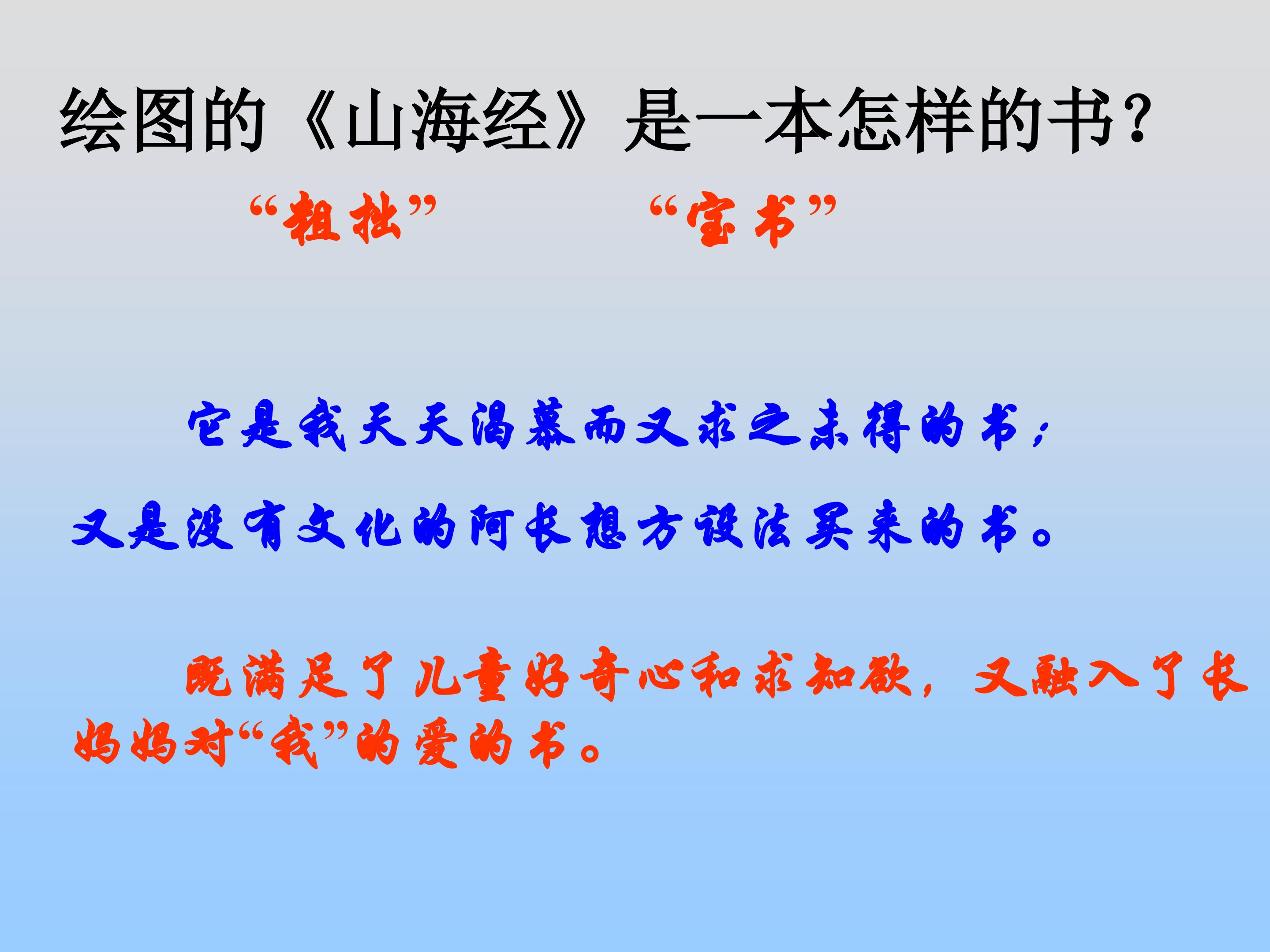 绘图的《山海经》是一本怎样的书？

“粗拙”　　“宝书”

它是我天天渴慕而又求之未得的书；又是没有文化的阿长想方设法买来的书。

既满足了儿童好奇心和求知欲，又融入了长妈妈对“我”的爱的书。